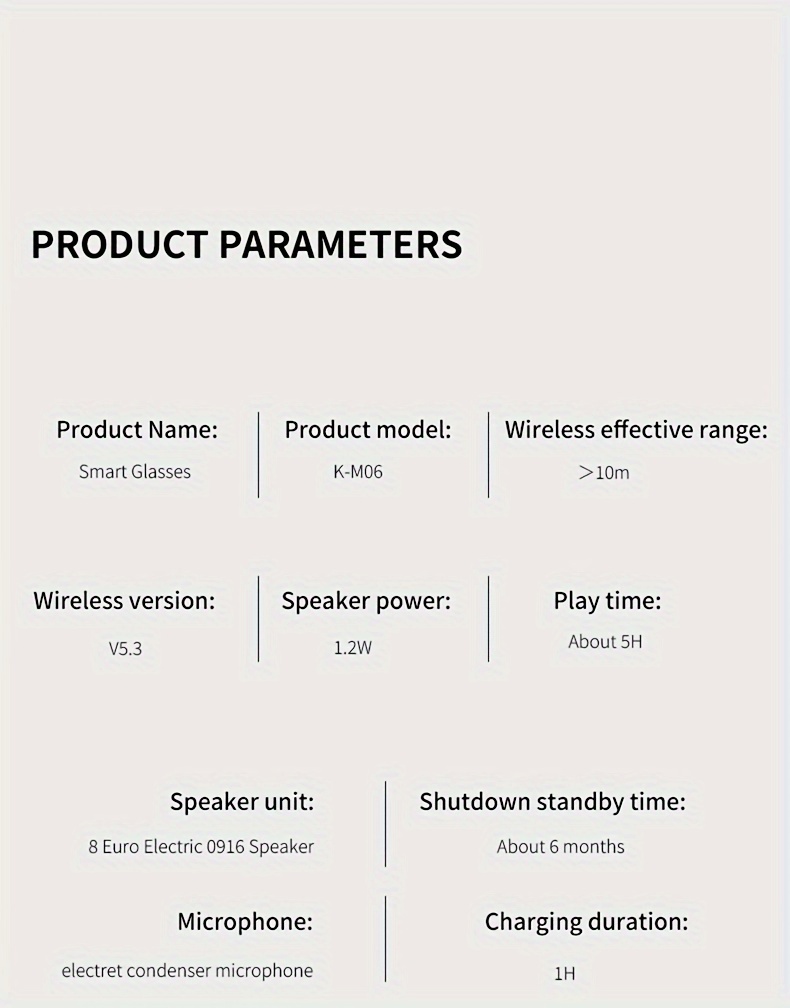 PRODUCT PARAMETERS

Product Name:
Smart Glasses

Product model:
K-M06

Wireless effective range:
>10m

Wireless version:
V5.3

Speaker power:
1.2W

Play time:
About 5H

Speaker unit:
8 Euro Electric 0916 Speaker

Shutdown standby time:
About 6 months

Microphone:
electret condenser microphone

Charging duration:
1H